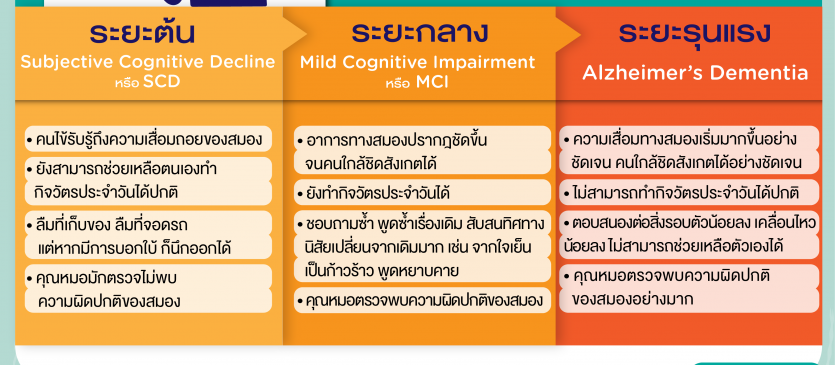 ระยะต้น
Subjective Cognitive Decline
หรือ SCD

• คนไข้รับรู้ถึงความเสื่อมถอยของสมอง
• ยังสามารถช่วยเหลือตนเองทำกิจวัตรประจำวันได้ปกติ
• ลืมที่เก็บของ ลืมที่จอดรถ แต่หากมีการบอกใบ้ ก็นึกออกได้
• คุณหมอมักตรวจไม่พบความผิดปกติของสมอง

ระยะกลาง
Mild Cognitive Impairment
หรือ MCI

• อาการทางสมองปรากฏชัดขึ้น จนคนใกล้ชิดสังเกตได้
• ยังทำกิจวัตรประจำวันได้
• ชอบถามซ้ำ พูดซ้ำเรื่องเดิม สับสนทิศทาง นิสัยเปลี่ยนจากเดิมมาก เช่น จากใจเย็นเป็นก้าวร้าว พูดหยาบคาย
• คุณหมอตรวจพบความผิดปกติของสมอง

ระยะรุนแรง
Alzheimer's Dementia

• ความเสื่อมทางสมองเริ่มมากขึ้นอย่างชัดเจน คนใกล้ชิดสังเกตได้อย่างชัดเจน
• ไม่สามารถทำกิจวัตรประจำวันได้ปกติ
• ตอบสนองต่อสิ่งรอบตัวน้อยลง เคลื่อนไหวน้อยลง ไม่สามารถช่วยเหลือตัวเองได้
• คุณหมอตรวจพบความผิดปกติของสมองอย่างมาก